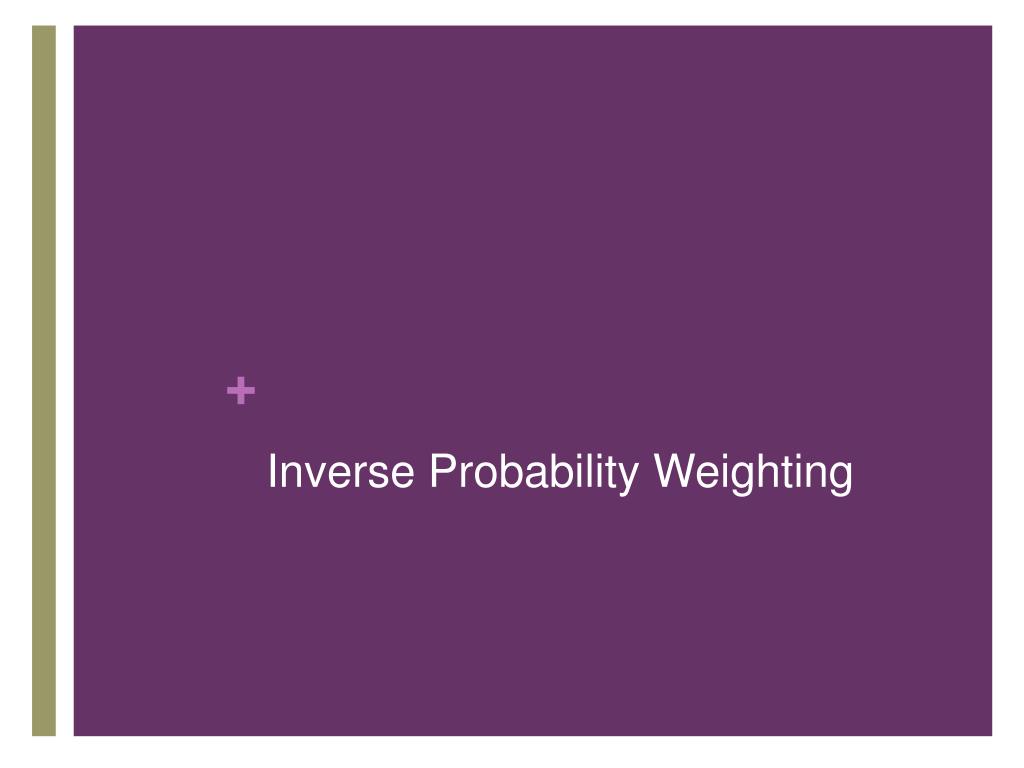 +
Inverse Probability Weighting